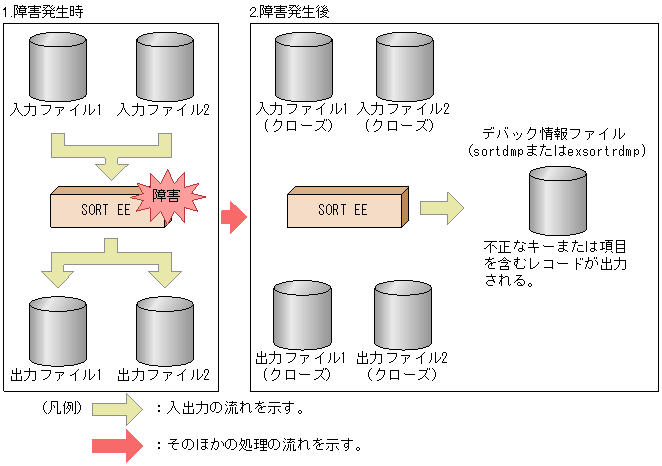 1.障害発生時

入力ファイル1 入力ファイル2

SORT EE

障害

出力ファイル1 出力ファイル2

2.障害発生後

入力ファイル1 （クローズ） 入力ファイル2 （クローズ）

デバック情報ファイル （sortdmpまたはexsortrdmp）

SORT EE

不正なキーまたは項目を含むレコードが出力される。

出力ファイル1 （クローズ） 出力ファイル2 （クローズ）

（凡例） ：入出力の流れを示す。

：そのほかの処理の流れを示す。